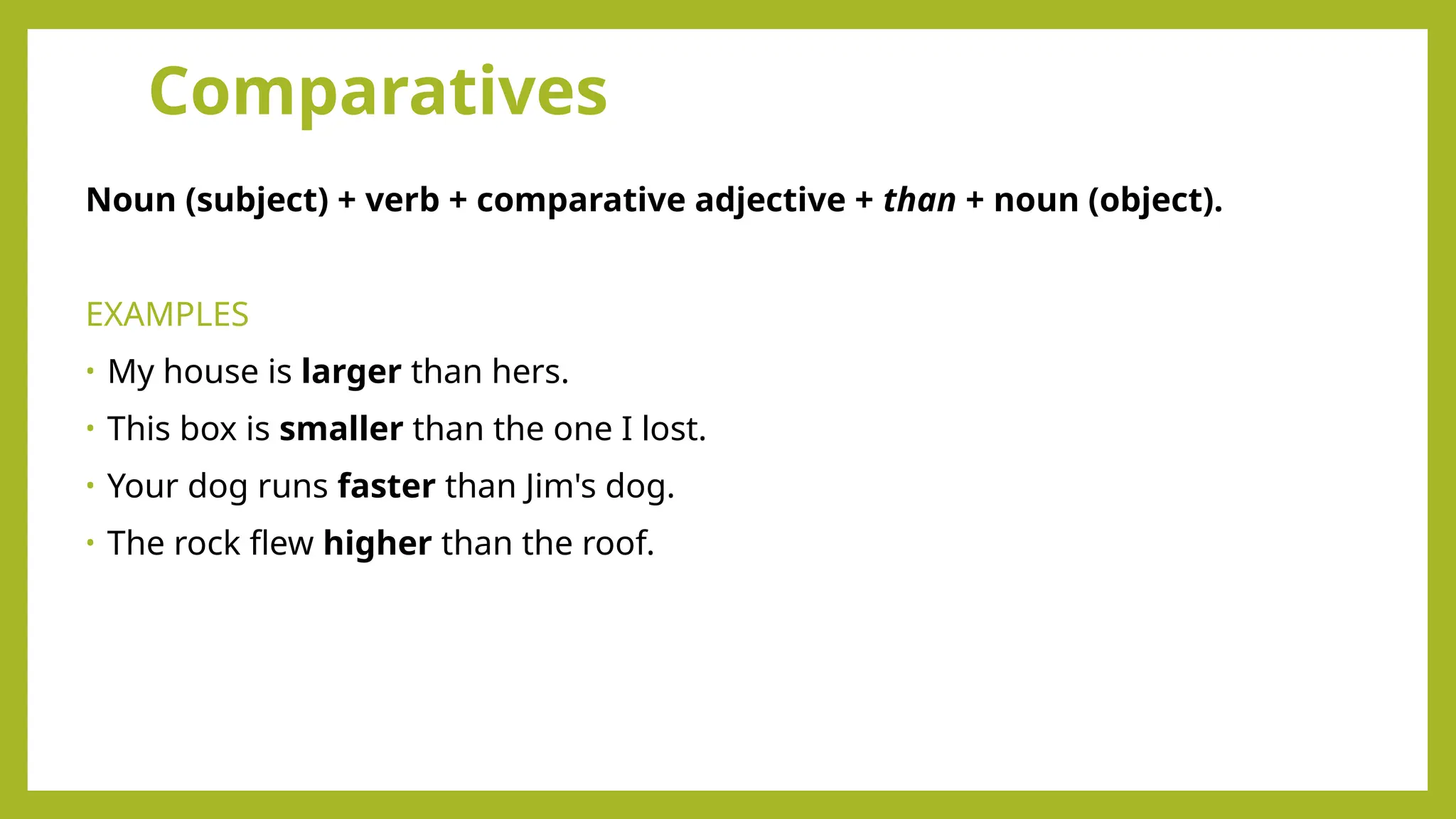 Comparatives

Noun (subject) + verb + comparative adjective + than + noun (object).

EXAMPLES

• My house is larger than hers.
• This box is smaller than the one I lost.
• Your dog runs faster than Jim's dog.
• The rock flew higher than the roof.